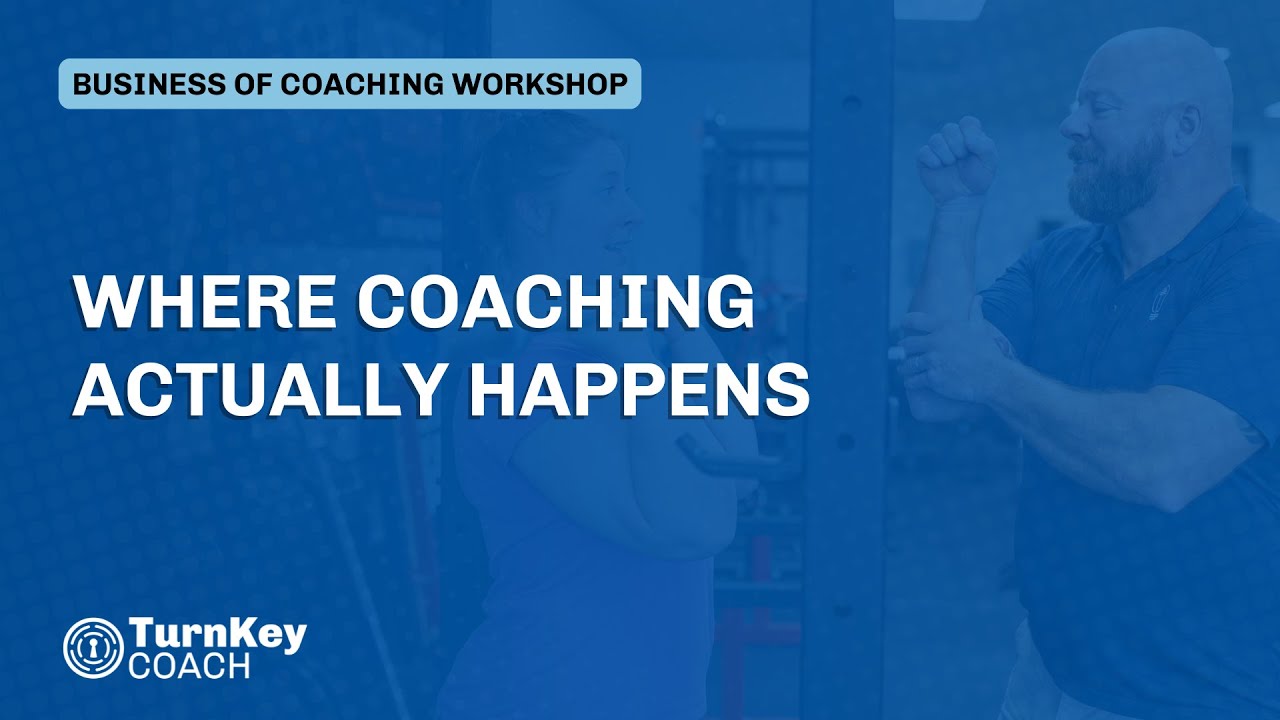 BUSINESS OF COACHING WORKSHOP

WHERE COACHING ACTUALLY HAPPENS

TurnKey COACH